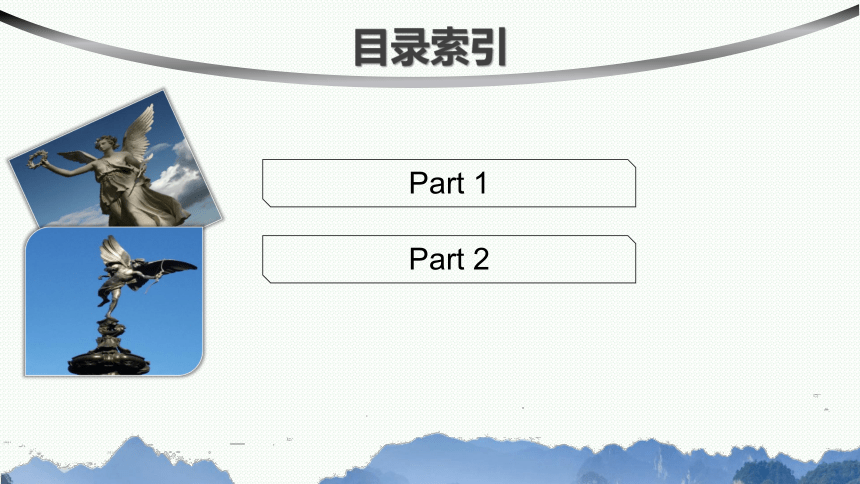 目录索引

Part 1

Part 2